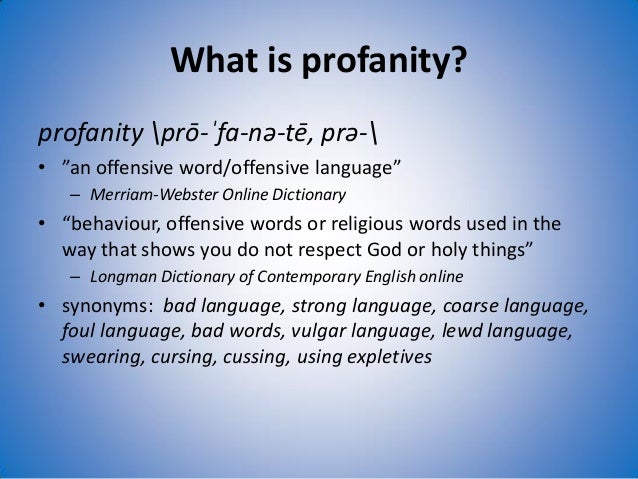 What is profanity?

profanity \prō-ˈfa-nə-tē, prə-\

• ”an offensive word/offensive language”
– Merriam-Webster Online Dictionary

• “behaviour, offensive words or religious words used in the way that shows you do not respect God or holy things”
– Longman Dictionary of Contemporary English online

• synonyms: bad language, strong language, coarse language, foul language, bad words, vulgar language, lewd language, swearing, cursing, cussing, using expletives